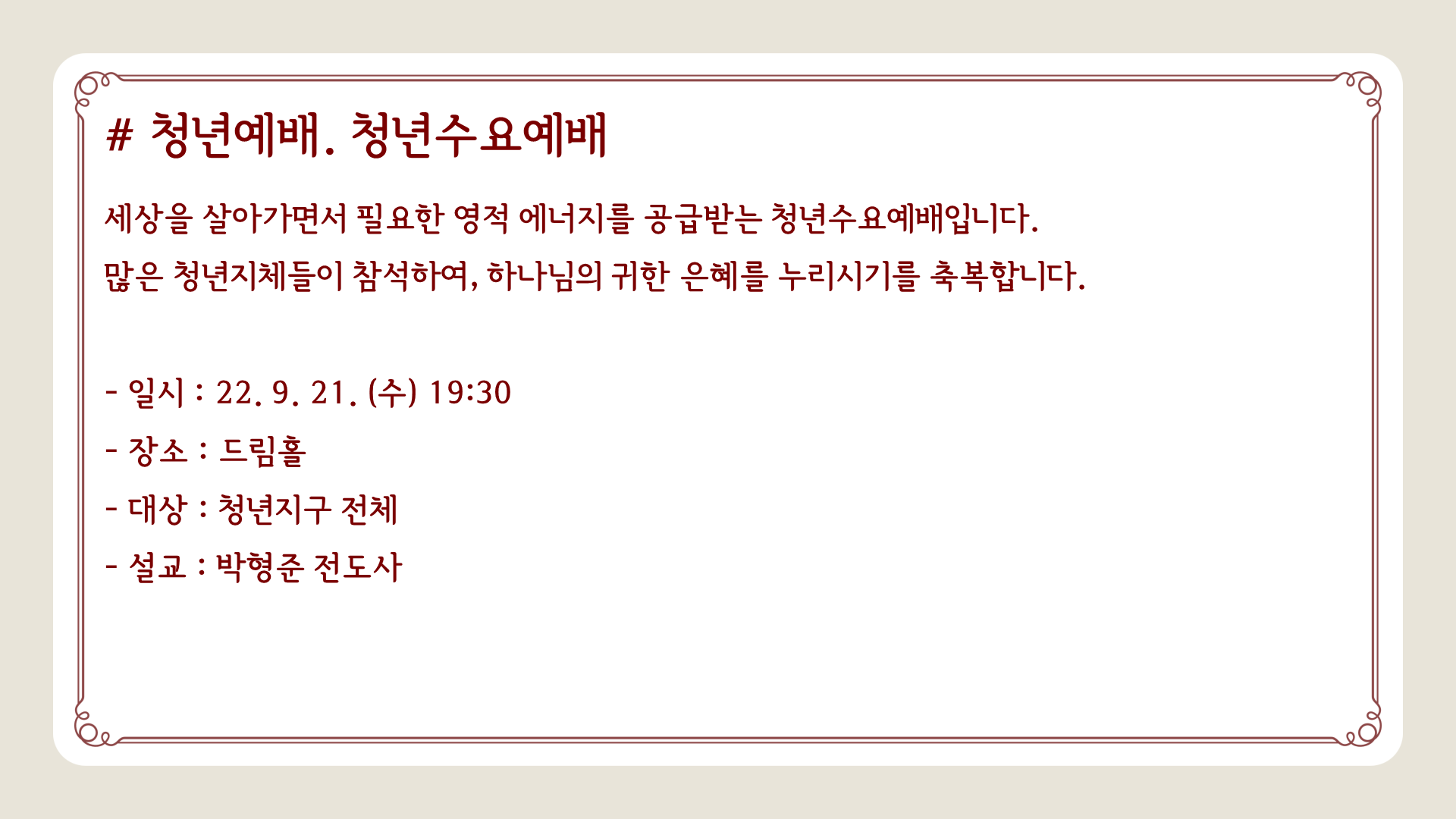 # 청년예배. 청년수요예배

세상을 살아가면서 필요한 영적 에너지를 공급받는 청년수요예배입니다.
많은 청년지체들이 참석하여, 하나님의 귀한 은혜를 누리시기를 축복합니다.

- 일시 : 22. 9. 21. (수) 19:30
- 장소 : 드림홀
- 대상 : 청년지구 전체
- 설교 : 박형준 전도사